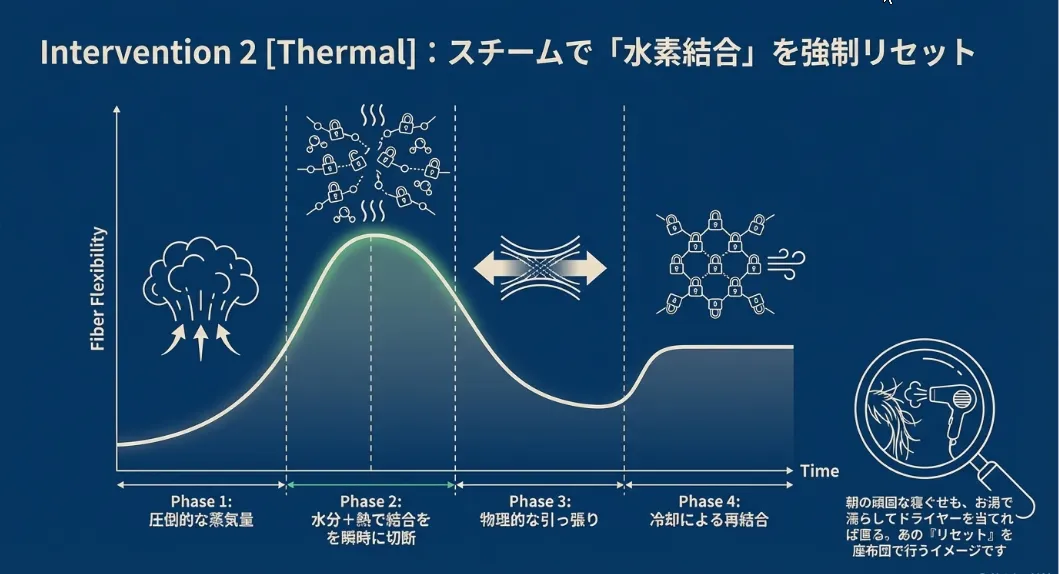 Intervention 2 [Thermal]：スチームで「水素結合」を強制リセット

Fiber Flexibility

Time

Phase 1:
圧倒的な蒸気量

Phase 2:
水分＋熱で結合を
を瞬時に切断

Phase 3:
物理的な引っ張り

Phase 4:
冷却による再結合

朝の頑固な寝ぐせも、お湯で濡らしてドライヤーを当てれば直る。あの『リセット』を座布団で行うイメージです